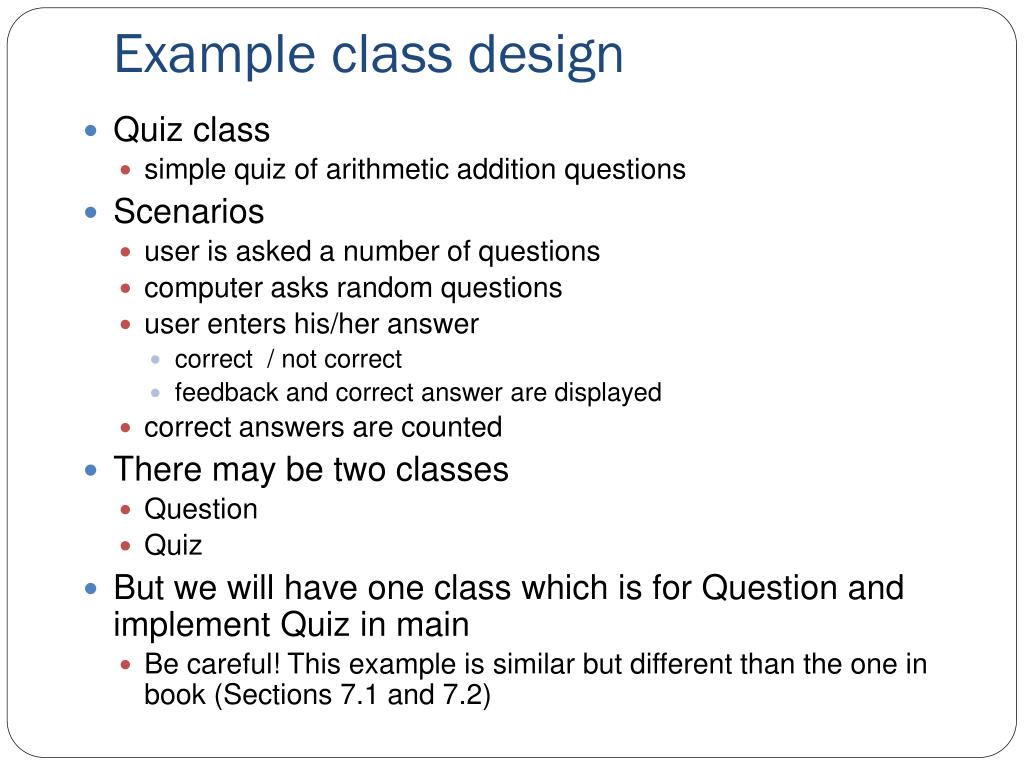 Example class design

- Quiz class
  - simple quiz of arithmetic addition questions
- Scenarios
  - user is asked a number of questions
  - computer asks random questions
  - user enters his/her answer
    - correct / not correct
    - feedback and correct answer are displayed
  - correct answers are counted
- There may be two classes
  - Question
  - Quiz
- But we will have one class which is for Question and implement Quiz in main
  - Be careful! This example is similar but different than the one in book (Sections 7.1 and 7.2)